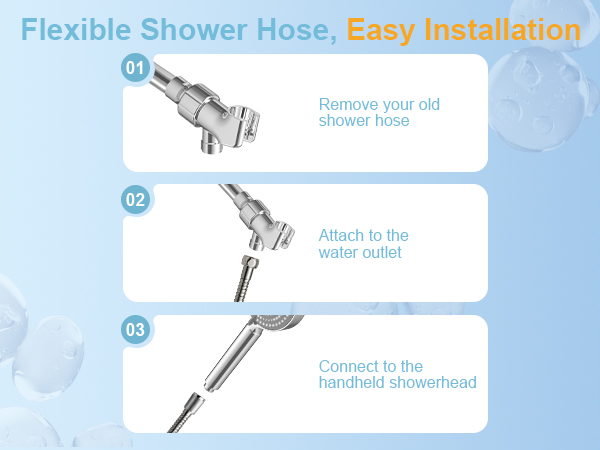 Flexible Shower Hose, Easy Installation

01

Remove your old shower hose

02

Attach to the water outlet

03

Connect to the handheld showerhead